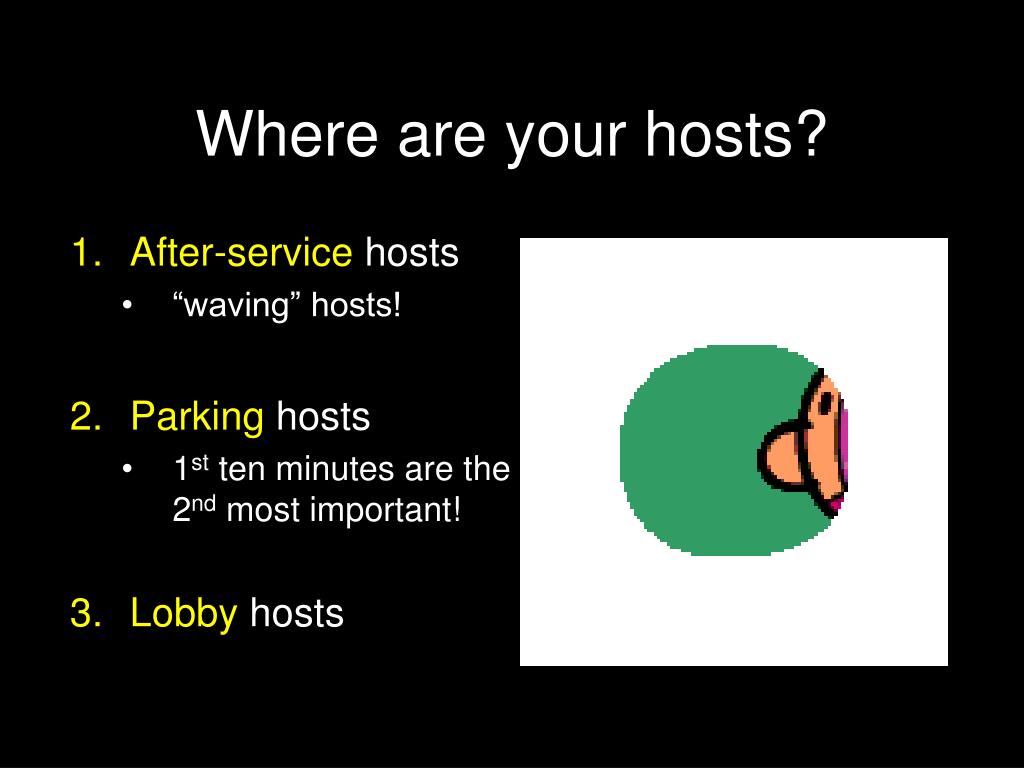 Where are your hosts?

1. After-service hosts
   • “waving” hosts!

2. Parking hosts
   • 1$^{st}$ ten minutes are the 2$^{nd}$ most important!

3. Lobby hosts